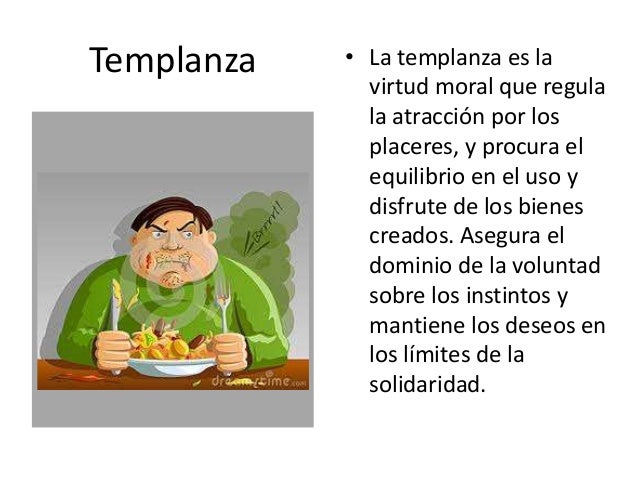 Templanza

Brrrr!

dreamstime.com

• La templanza es la virtud moral que regula la atracción por los placeres, y procura el equilibrio en el uso y disfrute de los bienes creados. Asegura el dominio de la voluntad sobre los instintos y mantiene los deseos en los límites de la solidaridad.